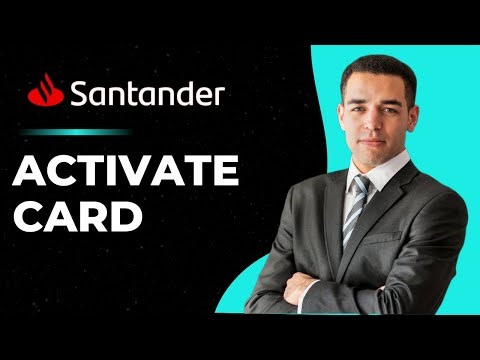 Santander

ACTIVATE CARD